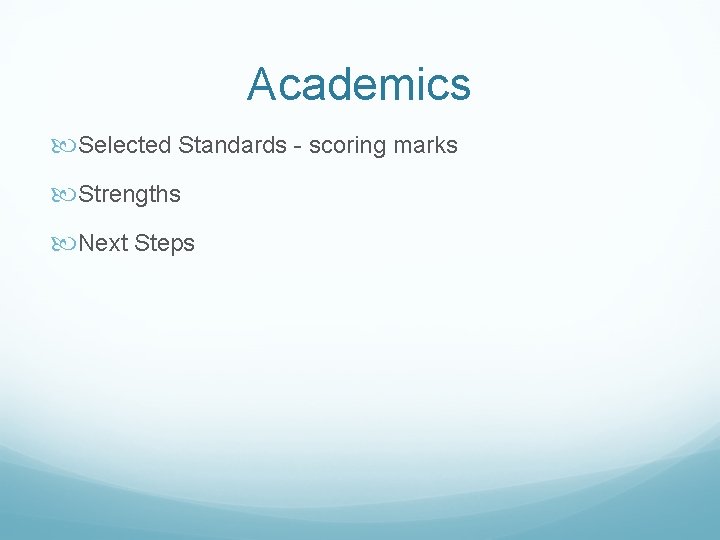 Academics

Selected Standards - scoring marks

Strengths

Next Steps